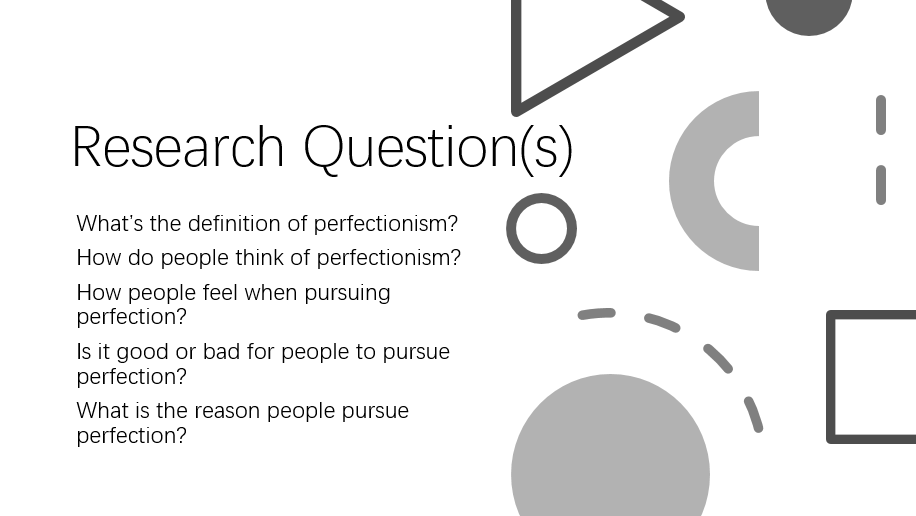 Research Question(s)

What's the definition of perfectionism?

How do people think of perfectionism?

How people feel when pursuing perfection?

Is it good or bad for people to pursue perfection?

What is the reason people pursue perfection?